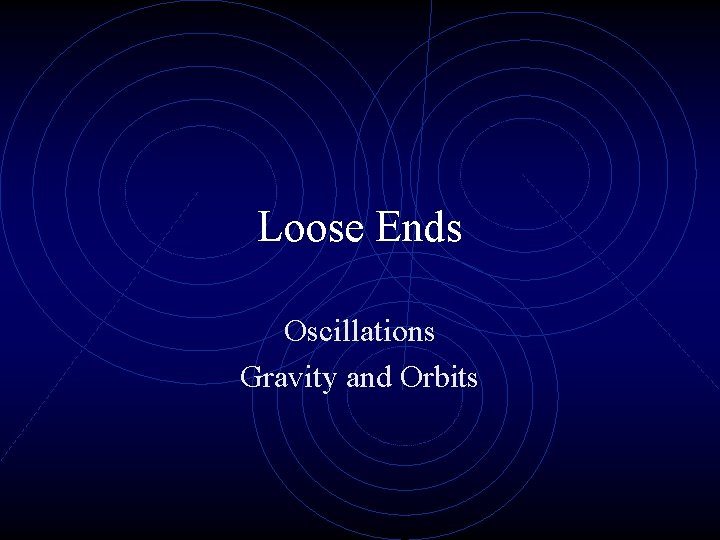 Loose Ends

Oscillations
Gravity and Orbits